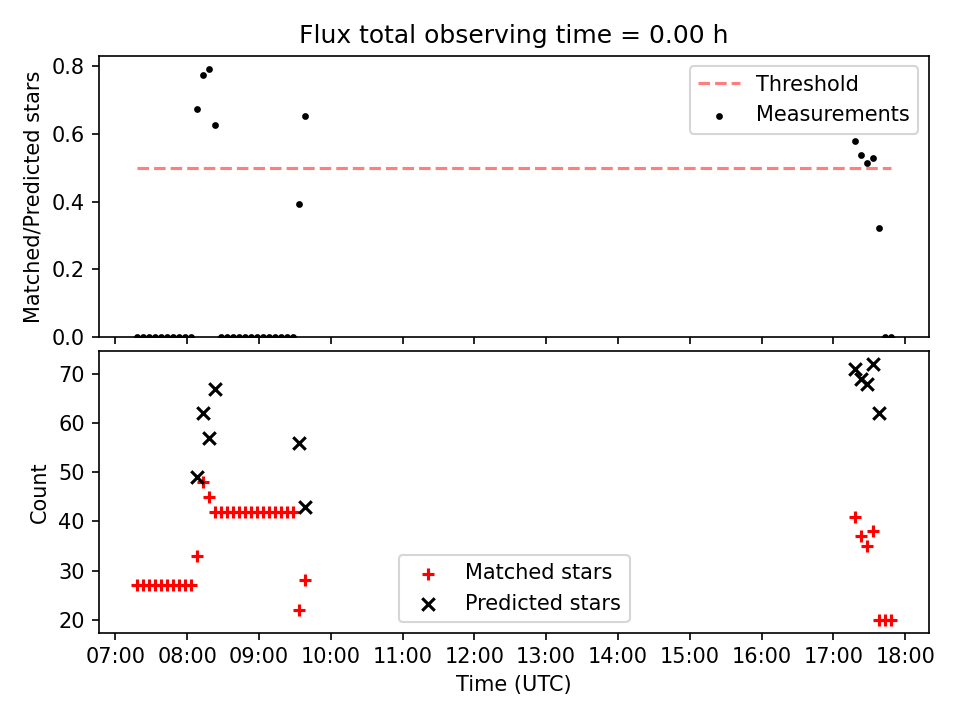 Flux total observing time = 0.00 h

Matched/Predicted stars

0.8
0.6
0.4
0.2
0.0

Threshold
Measurements

Count

70
60
50
40
30
20

Matched stars
Predicted stars

07:00 08:00 09:00 10:00 11:00 12:00 13:00 14:00 15:00 16:00 17:00 18:00

Time (UTC)